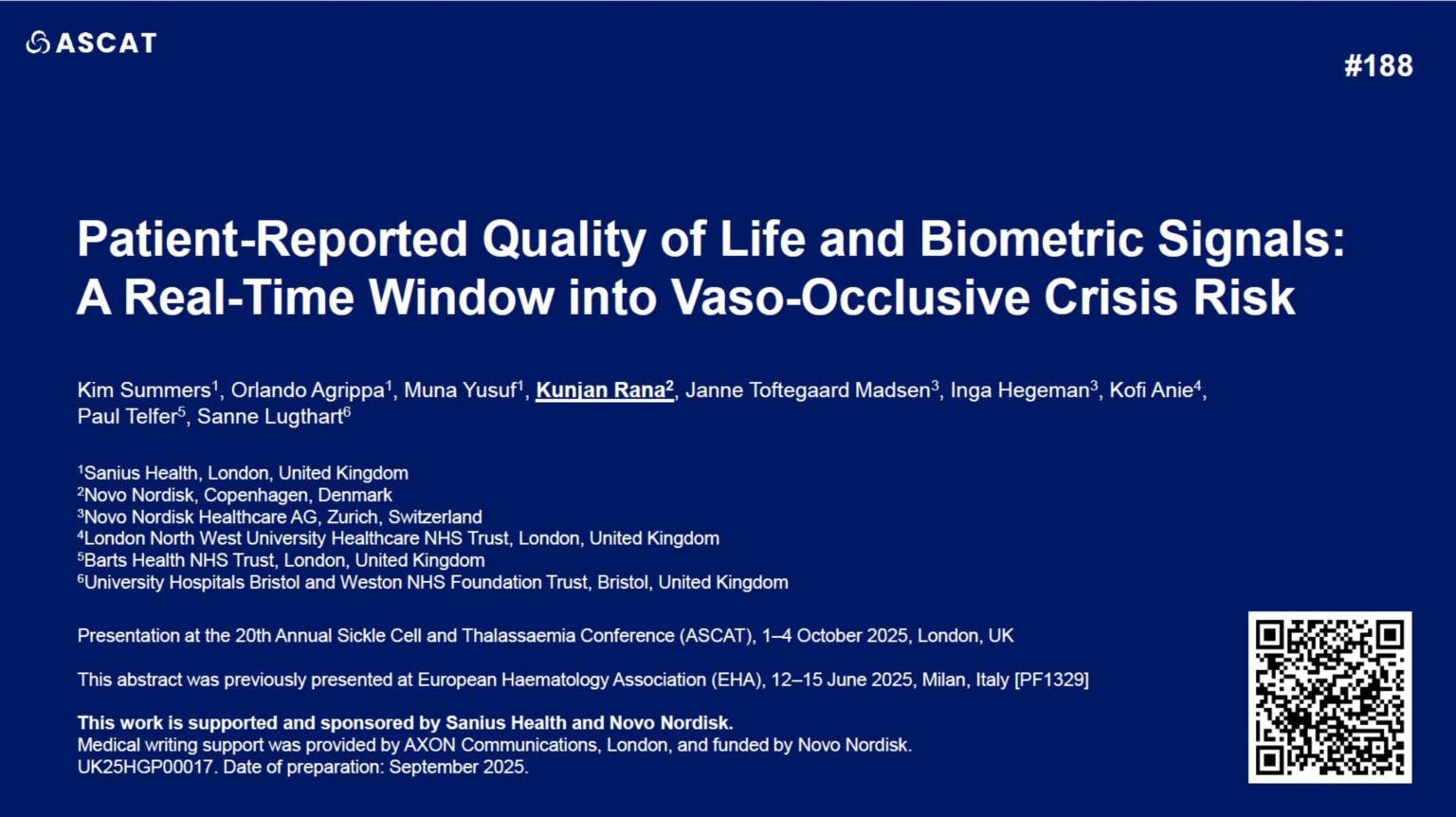 ASCAT

#188

Patient-Reported Quality of Life and Biometric Signals: A Real-Time Window into Vaso-Occlusive Crisis Risk

Kim Summers$^1$, Orlando Agrippa$^1$, Muna Yusuf$^1$, Kunjan Rana$^2$, Janne Toftegaard Madsen$^3$, Inga Hegeman$^3$, Kofi Anie$^4$, Paul Telfer$^5$, Sanne Lugthart$^6$

$^1$Sanius Health, London, United Kingdom
$^2$Novo Nordisk, Copenhagen, Denmark
$^3$Novo Nordisk Healthcare AG, Zurich, Switzerland
$^4$London North West University Healthcare NHS Trust, London, United Kingdom
$^5$Barts Health NHS Trust, London, United Kingdom
$^6$University Hospitals Bristol and Weston NHS Foundation Trust, Bristol, United Kingdom

Presentation at the 20th Annual Sickle Cell and Thalassaemia Conference (ASCAT), 1–4 October 2025, London, UK

This abstract was previously presented at European Haematology Association (EHA), 12–15 June 2025, Milan, Italy [PF1329]

This work is supported and sponsored by Sanius Health and Novo Nordisk.
Medical writing support was provided by AXON Communications, London, and funded by Novo Nordisk.
UK25HGP00017. Date of preparation: September 2025.